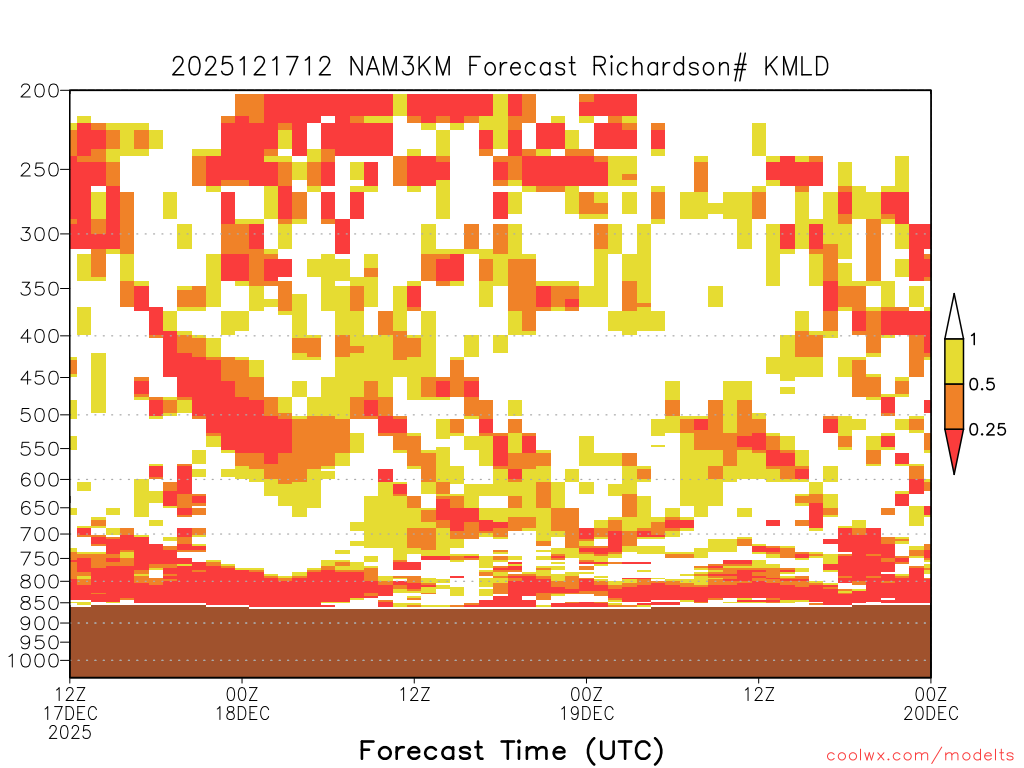 2025121712 NAM3KM Forecast Richardson# KMLD

200
250
300
350
400
450
500
550
600
650
700
750
800
850
900
950
1000

1
0.5
0.25

12Z 17DEC 2025
00Z 18DEC
12Z
00Z 19DEC
12Z
00Z 20DEC

Forecast Time (UTC)

coolwx.com/modelts